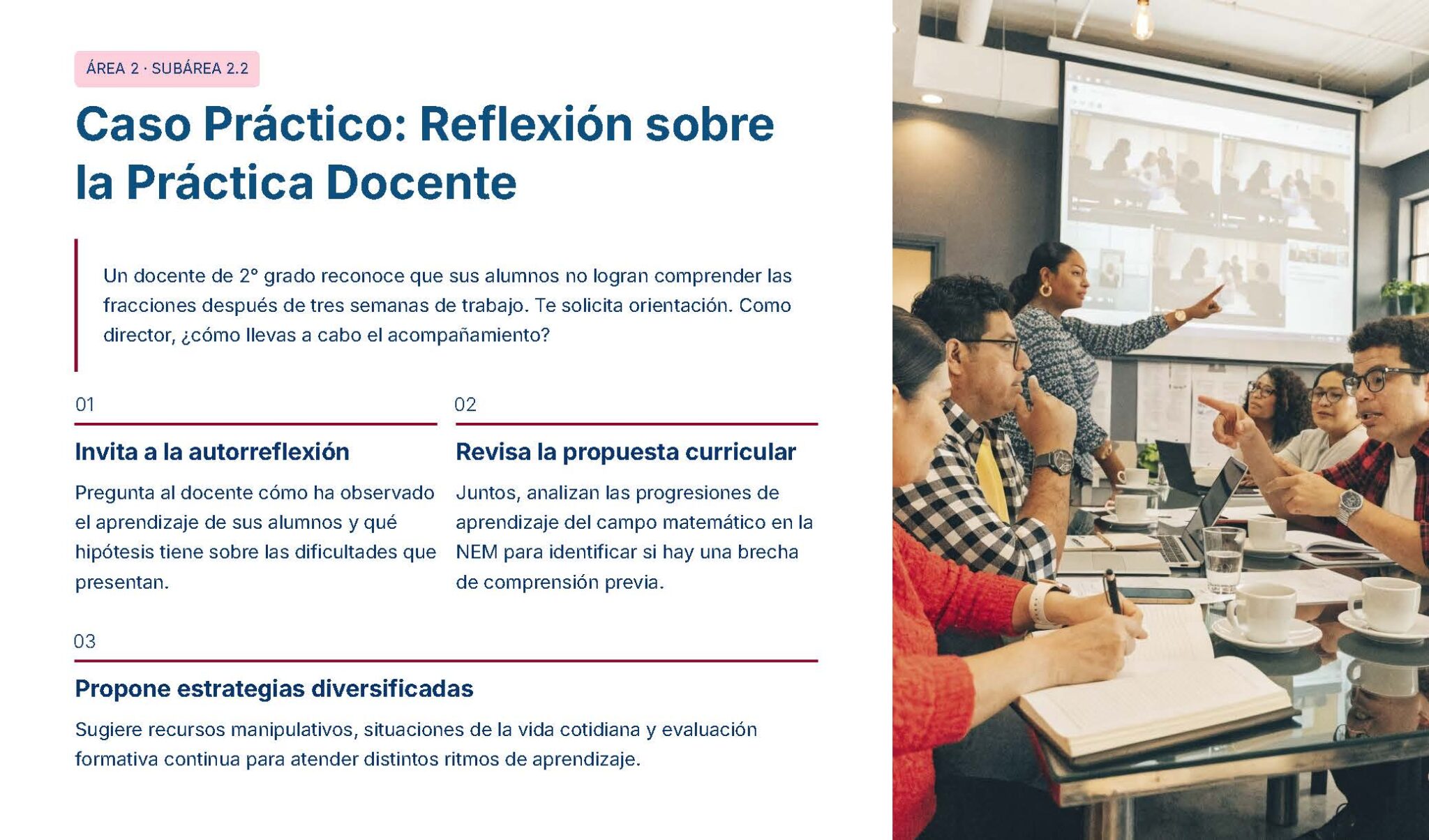 ÁREA 2 · SUBÁREA 2.2

Caso Práctico: Reflexión sobre la Práctica Docente

Un docente de 2° grado reconoce que sus alumnos no logran comprender las fracciones después de tres semanas de trabajo. Te solicita orientación. Como director, ¿cómo llevas a cabo el acompañamiento?

01

Invita a la autorreflexión

Pregunta al docente cómo ha observado el aprendizaje de sus alumnos y qué hipótesis tiene sobre las dificultades que presentan.

02

Revisa la propuesta curricular

Juntos, analizan las progresiones de aprendizaje del campo matemático en la NEM para identificar si hay una brecha de comprensión previa.

03

Propone estrategias diversificadas

Sugiere recursos manipulativos, situaciones de la vida cotidiana y evaluación formativa continua para atender distintos ritmos de aprendizaje.